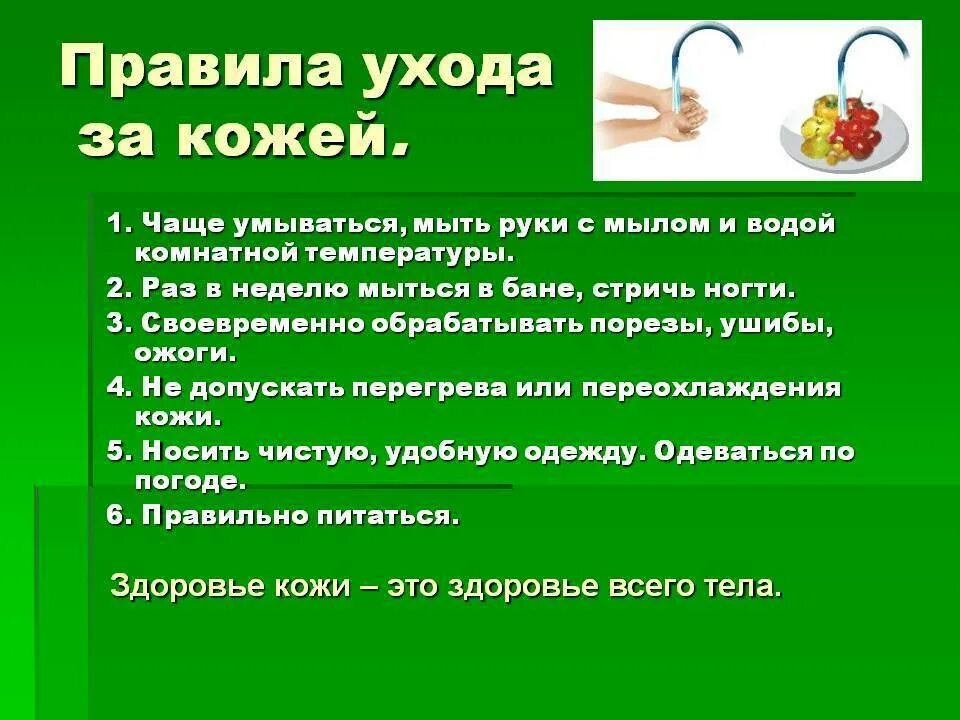 Правила ухода за кожей.

1. Чаще умываться, мыть руки с мылом и водой комнатной температуры.

2. Раз в неделю мыться в бане, стричь ногти.

3. Своевременно обрабатывать порезы, ушибы, ожоги.

4. Не допускать перегрева или переохлаждения кожи.

5. Носить чистую, удобную одежду. Одеваться по погоде.

6. Правильно питаться.

Здоровье кожи – это здоровье всего тела.